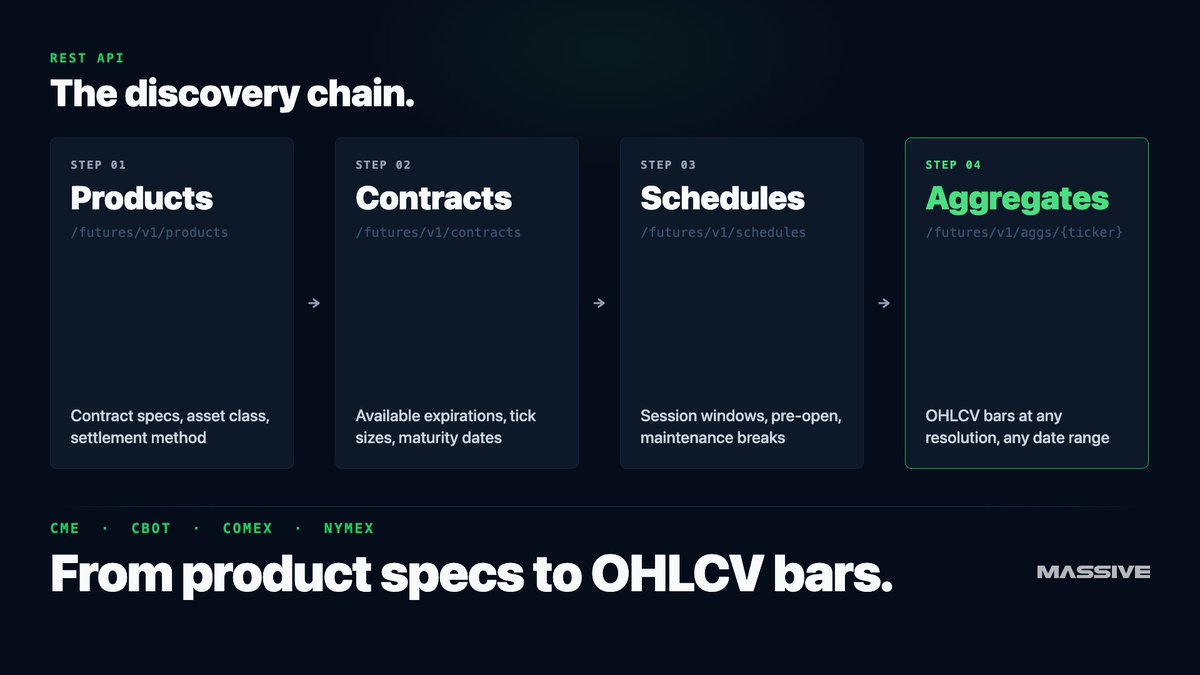 REST API

The discovery chain.

STEP 01

Products

/futures/v1/products

Contract specs, asset class, settlement method

→

STEP 02

Contracts

/futures/v1/contracts

Available expirations, tick sizes, maturity dates

→

STEP 03

Schedules

/futures/v1/schedules

Session windows, pre-open, maintenance breaks

→

STEP 04

Aggregates

/futures/v1/aggs/{ticker}

OHLCV bars at any resolution, any date range

CME · CBOT · COMEX · NYMEX

From product specs to OHLCV bars.

MASSIVE